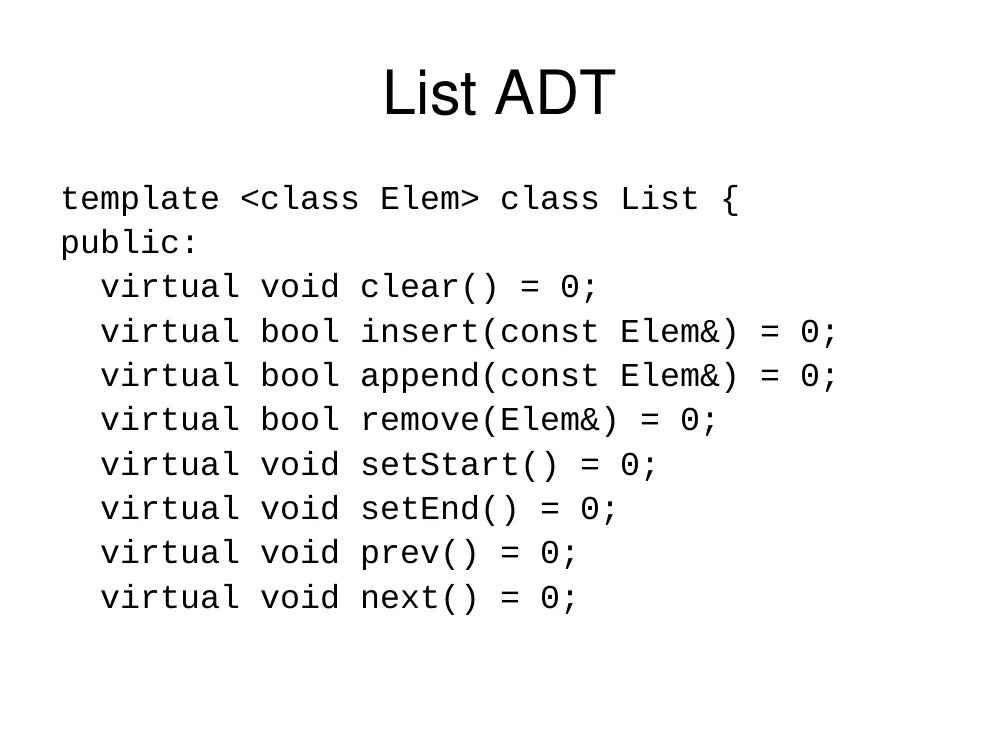 List ADT

template <class Elem> class List {
public:
  virtual void clear() = 0;
  virtual bool insert(const Elem&) = 0;
  virtual bool append(const Elem&) = 0;
  virtual bool remove(Elem&) = 0;
  virtual void setStart() = 0;
  virtual void setEnd() = 0;
  virtual void prev() = 0;
  virtual void next() = 0;